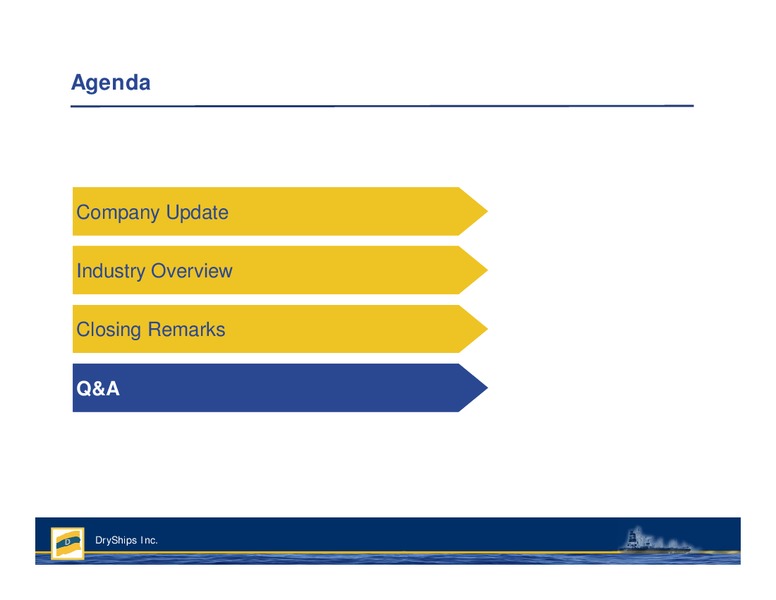 Agenda

Company Update

Industry Overview

Closing Remarks

Q&A

DryShips Inc.